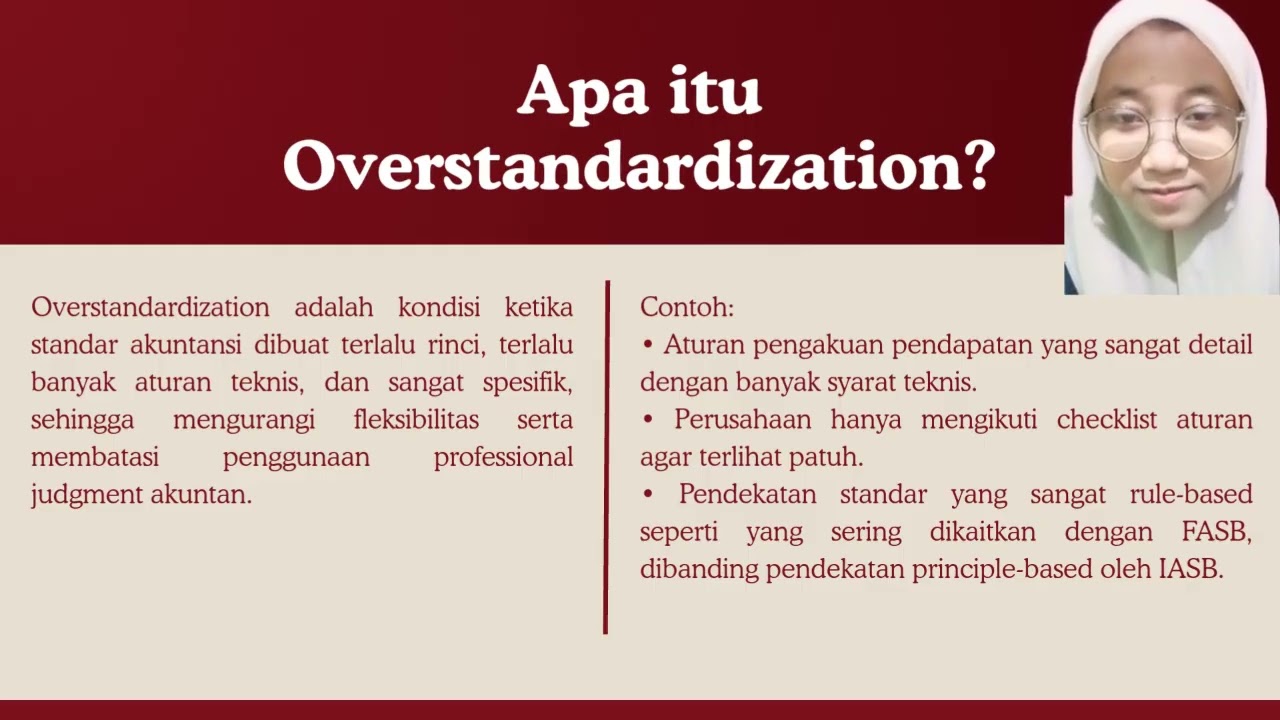 Apa itu Overstandardization?

Overstandardization adalah kondisi ketika standar akuntansi dibuat terlalu rinci, terlalu banyak aturan teknis, dan sangat spesifik, sehingga mengurangi fleksibilitas serta membatasi penggunaan professional judgment akuntan.

Contoh:
• Aturan pengakuan pendapatan yang sangat detail dengan banyak syarat teknis.
• Perusahaan hanya mengikuti checklist aturan agar terlihat patuh.
• Pendekatan standar yang sangat rule-based seperti yang sering dikaitkan dengan FASB, dibanding pendekatan principle-based oleh IASB.